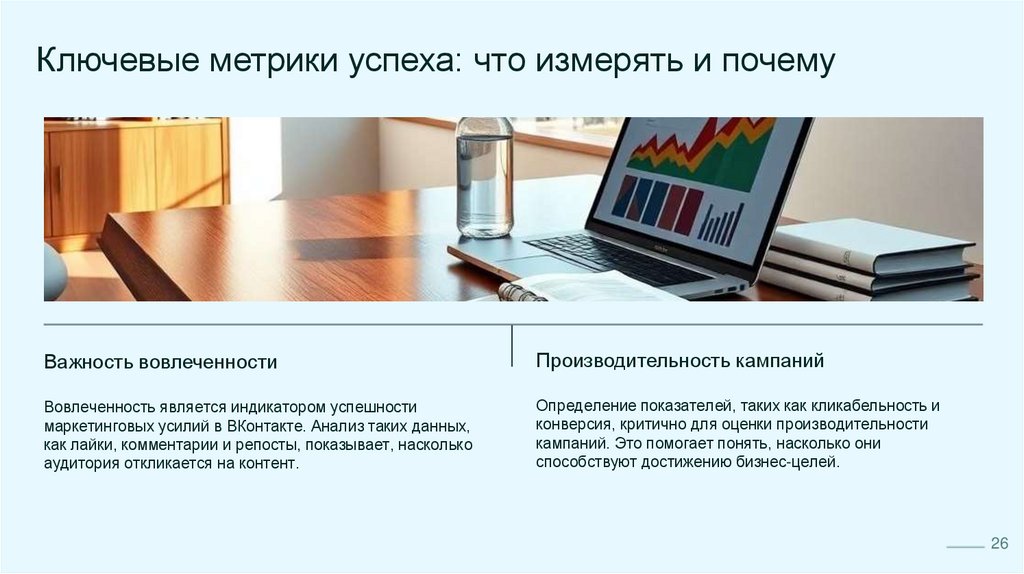 Ключевые метрики успеха: что измерять и почему

Важность вовлеченности

Вовлеченность является индикатором успешности маркетинговых усилий в ВКонтакте. Анализ таких данных, как лайки, комментарии и репосты, показывает, насколько аудитория откликается на контент.

Производительность кампаний

Определение показателей, таких как кликабельность и конверсия, критично для оценки производительности кампаний. Это помогает понять, насколько они способствуют достижению бизнес-целей.

26